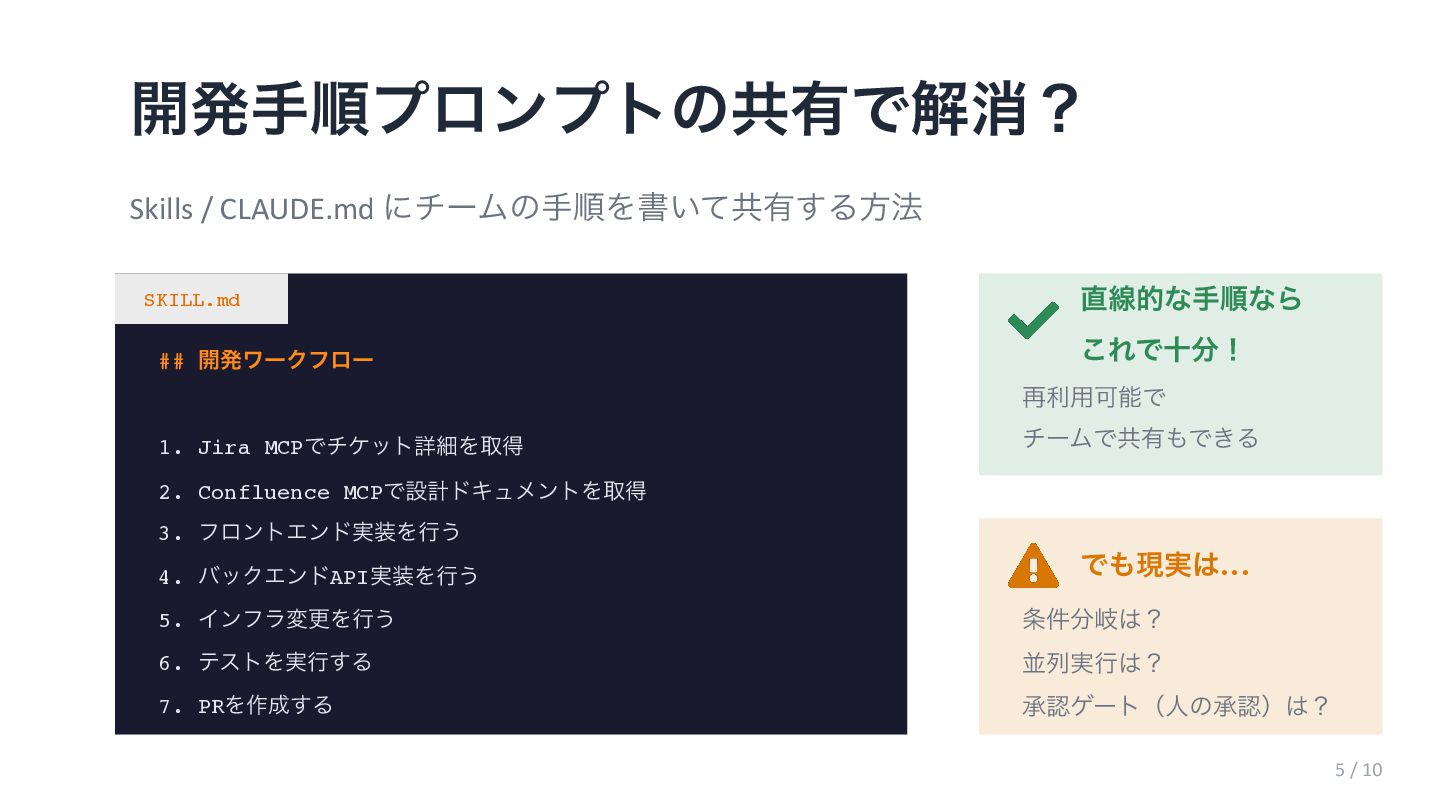 開発手順プロンプトの共有で解消？

Skills / CLAUDE.md にチームの手順を書いて共有する方法

SKILL.md

## 開発ワークフロー

1. Jira MCPでチケット詳細を取得
2. Confluence MCPで設計ドキュメントを取得
3. フロントエンド実装を行う
4. バックエンドAPI実装を行う
5. インフラ変更を行う
6. テストを実行する
7. PRを作成する

直線的な手順なら
これで十分！

再利用可能で
チームで共有もできる

でも現実は...

条件分岐は？
並列実行は？
承認ゲート（人の承認）は？

5 / 10